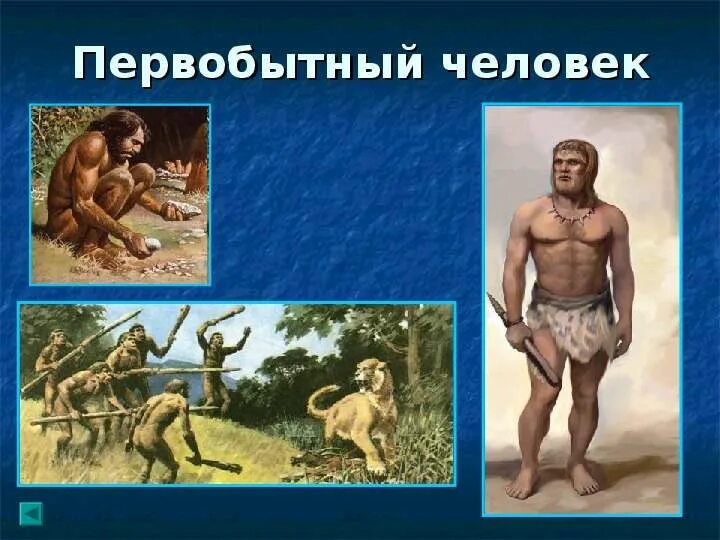 Первобытный человек